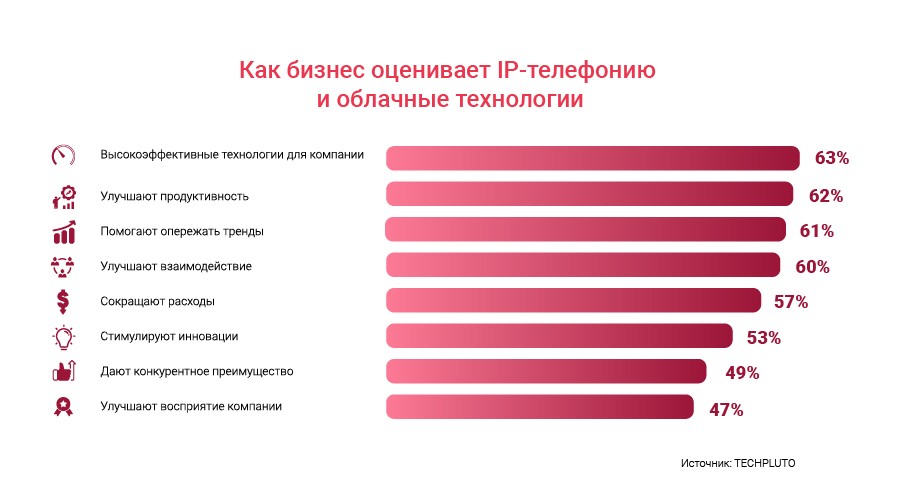 Как бизнес оценивает IP-телефонию и облачные технологии

Высокоэффективные технологии для компании 63%

Улучшают продуктивность 62%

Помогают опережать тренды 61%

Улучшают взаимодействие 60%

Сокращают расходы 57%

Стимулируют инновации 53%

Дают конкурентное преимущество 49%

Улучшают восприятие компании 47%

Источник: TECHPLUTO